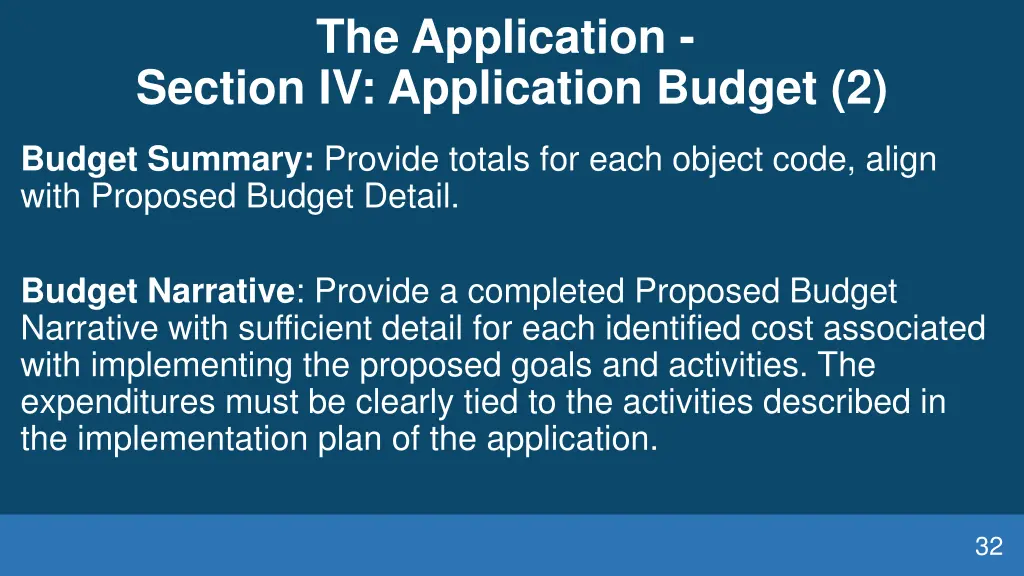 The Application -
Section IV: Application Budget (2)

Budget Summary: Provide totals for each object code, align with Proposed Budget Detail.

Budget Narrative: Provide a completed Proposed Budget Narrative with sufficient detail for each identified cost associated with implementing the proposed goals and activities. The expenditures must be clearly tied to the activities described in the implementation plan of the application.

32